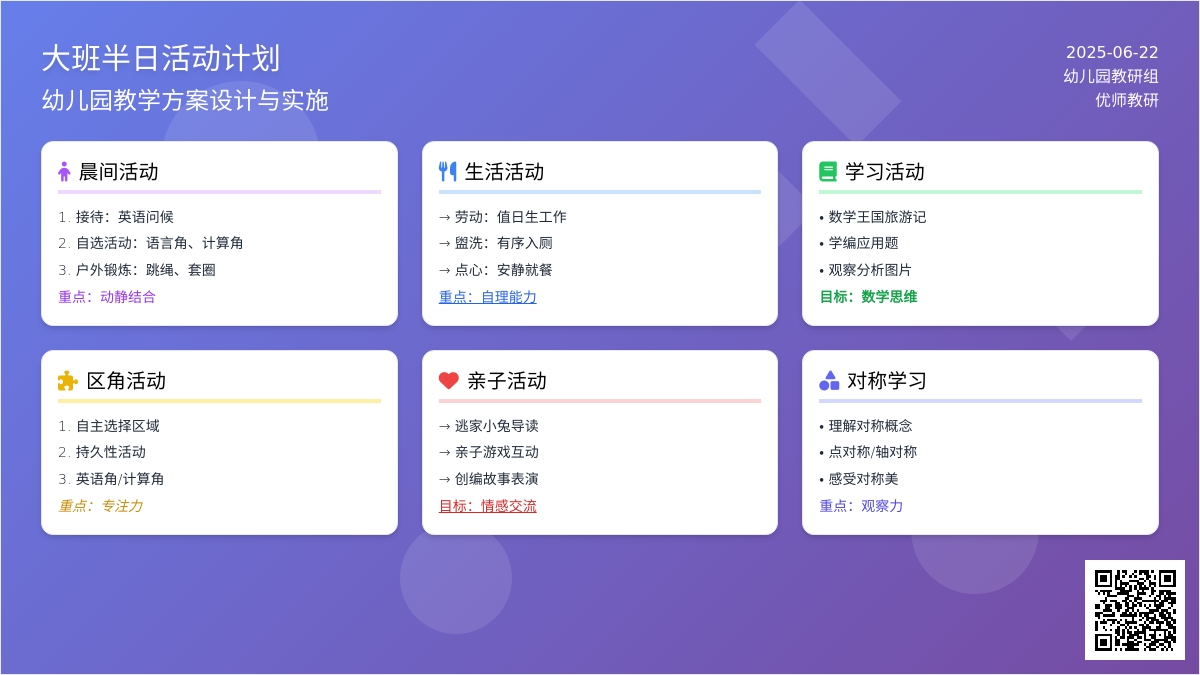 大班半日活动计划
幼儿园教学方案设计与实施

2025-06-22
幼儿园教研组
优师教研

晨间活动
1. 接待：英语问候
2. 自选活动：语言角、计算角
3. 户外锻炼：跳绳、套圈
重点：动静结合

生活活动
→ 劳动：值日生工作
→ 盥洗：有序入厕
→ 点心：安静就餐
重点：自理能力

学习活动
• 数学王国旅游记
• 学编应用题
• 观察分析图片
目标：数学思维

区角活动
1. 自主选择区域
2. 持久性活动
3. 英语角/计算角
重点：专注力

亲子活动
→ 逃家小兔导读
→ 亲子游戏互动
→ 创编故事表演
目标：情感交流

对称学习
• 理解对称概念
• 点对称/轴对称
• 感受对称美
重点：观察力